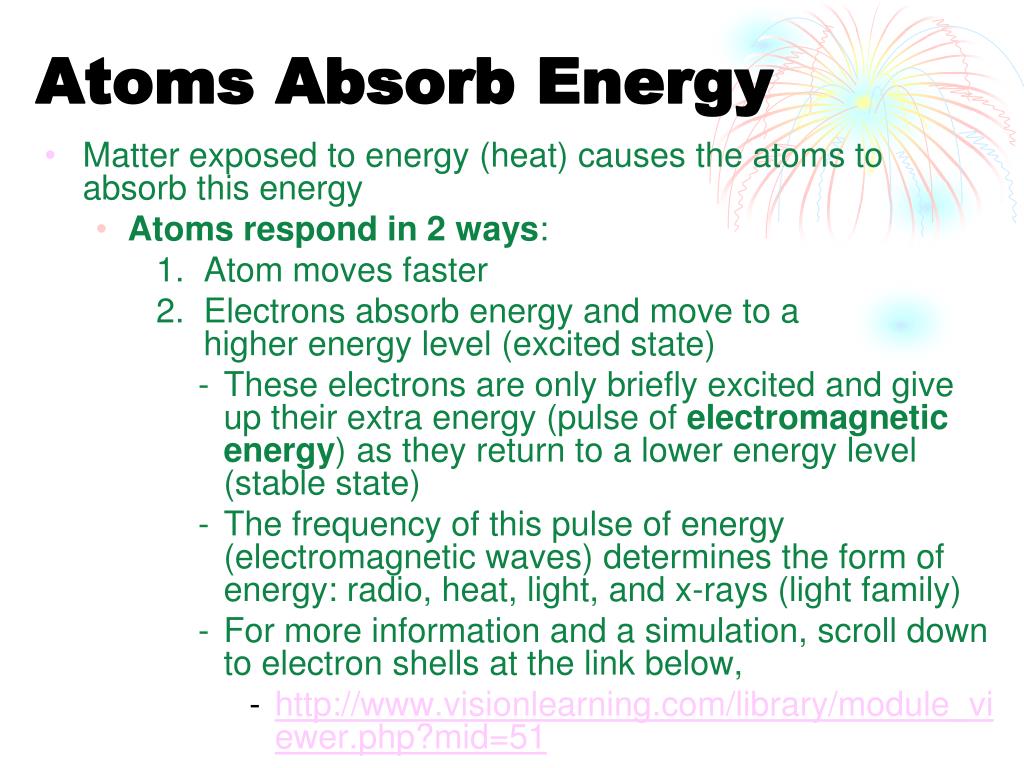 Atoms Absorb Energy

• Matter exposed to energy (heat) causes the atoms to absorb this energy
 • Atoms respond in 2 ways:
  1. Atom moves faster
  2. Electrons absorb energy and move to a higher energy level (excited state)
   - These electrons are only briefly excited and give up their extra energy (pulse of electromagnetic energy) as they return to a lower energy level (stable state)
   - The frequency of this pulse of energy (electromagnetic waves) determines the form of energy: radio, heat, light, and x-rays (light family)
   - For more information and a simulation, scroll down to electron shells at the link below,
    - http://www.visionlearning.com/library/module_viewer.php?mid=51